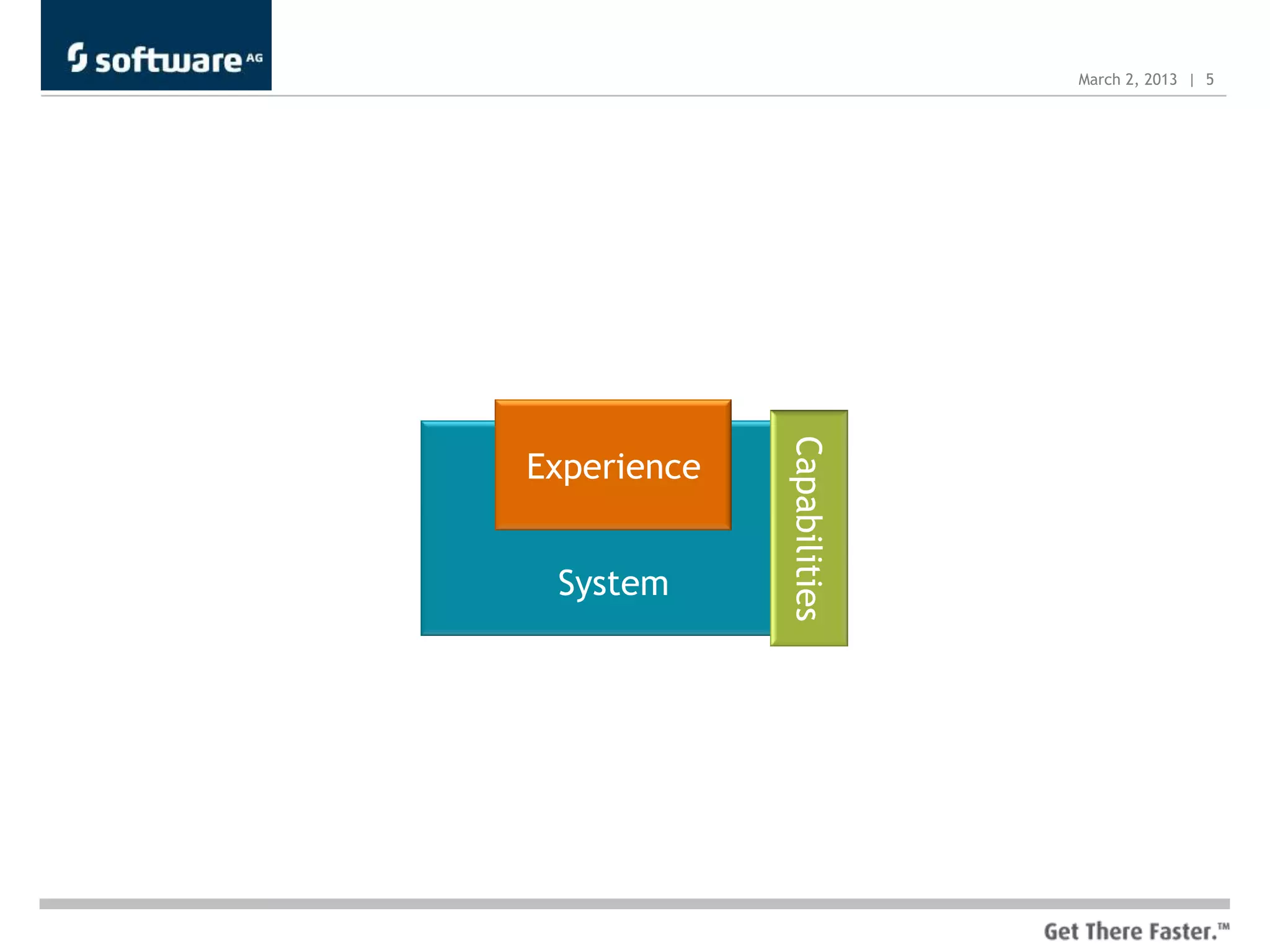 software AG

March 2, 2013 | 5

Experience

System

Capabilities

Get There Faster.™